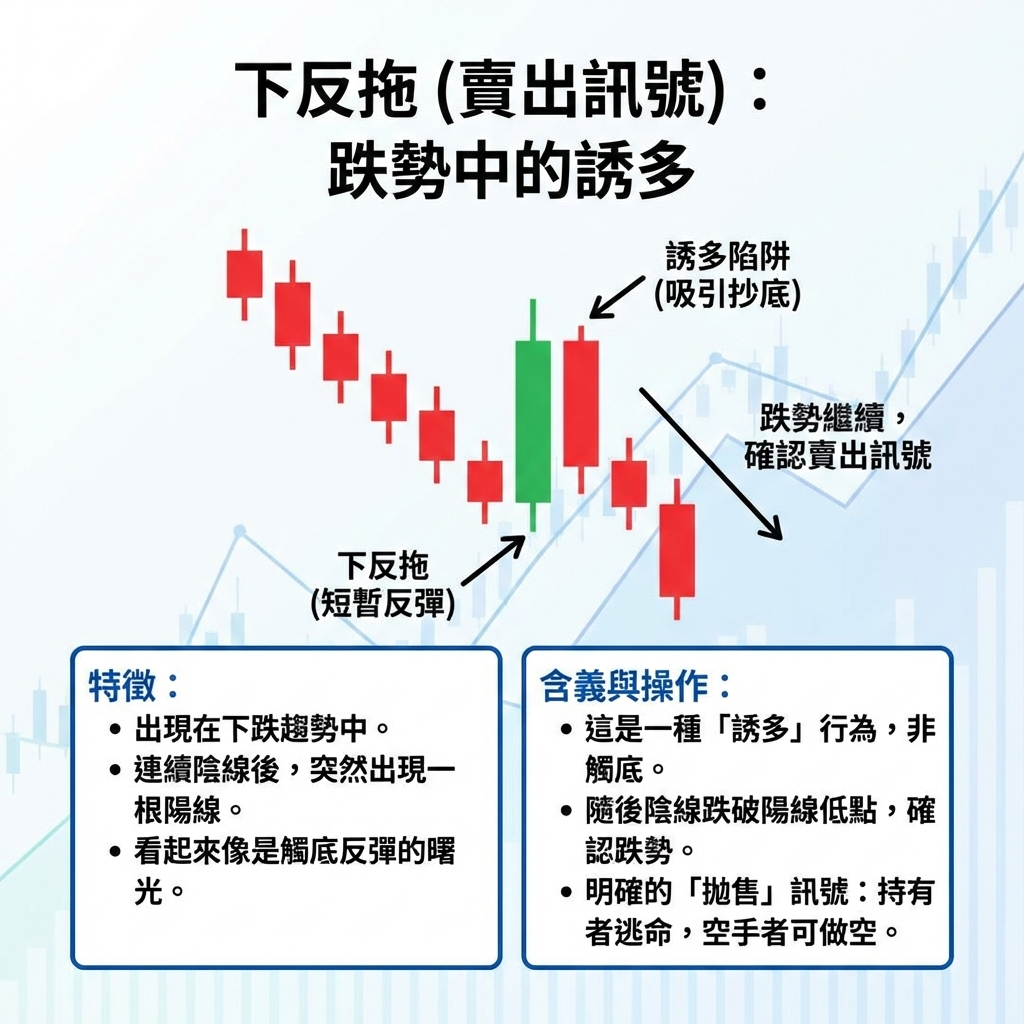 下反拖 (賣出訊號)：
跌勢中的誘多

誘多陷阱
(吸引抄底)

跌勢繼續，
確認賣出訊號

下反拖
(短暫反彈)

特徵：
• 出現在下跌趨勢中。
• 連續陰線後，突然出現一根陽線。
• 看起來像是觸底反彈的曙光。

含義與操作：
• 這是一種「誘多」行為，非觸底。
• 隨後陰線跌破陽線低點，確認跌勢。
• 明確的「拋售」訊號：持有者逃命，空手者可做空。